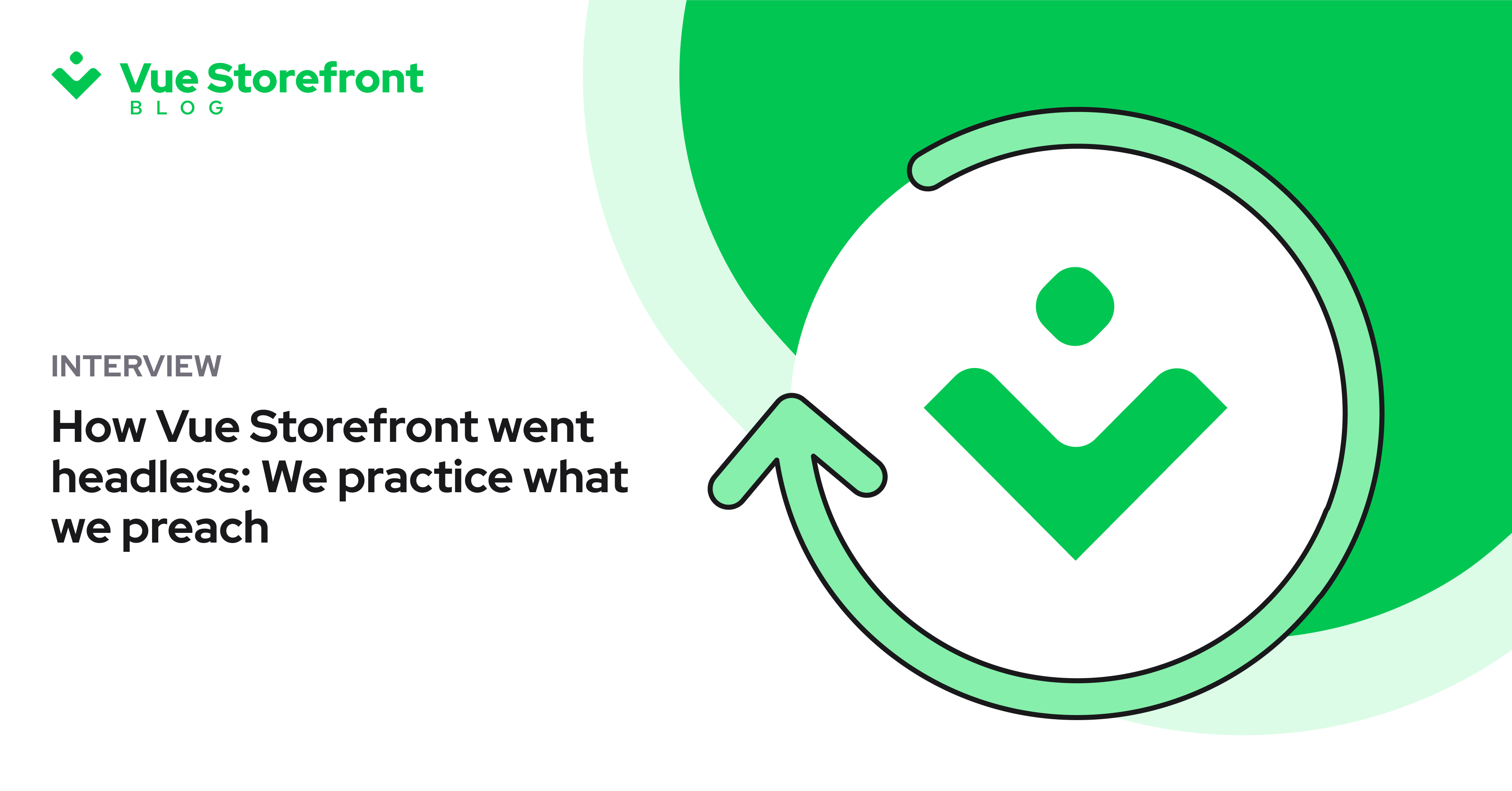 Vue Storefront
BLOG

INTERVIEW

How Vue Storefront went headless: We practice what we preach